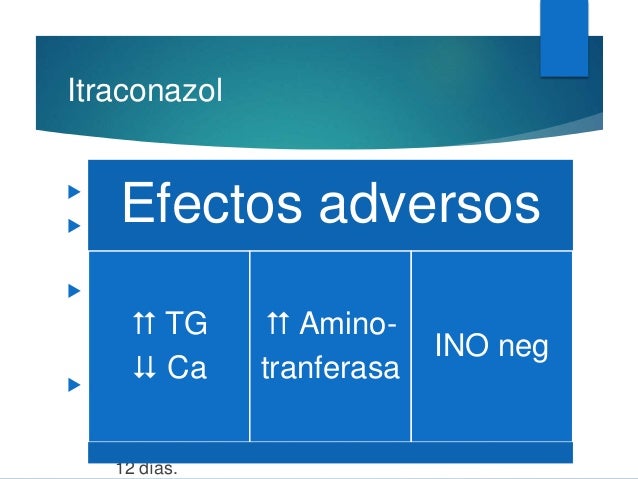 Itraconazol

Efectos adversos

| ⇈ TG ⇊ Ca | ⇈ Amino-tranferasa | INO neg |
|---|---|---|

12 días.